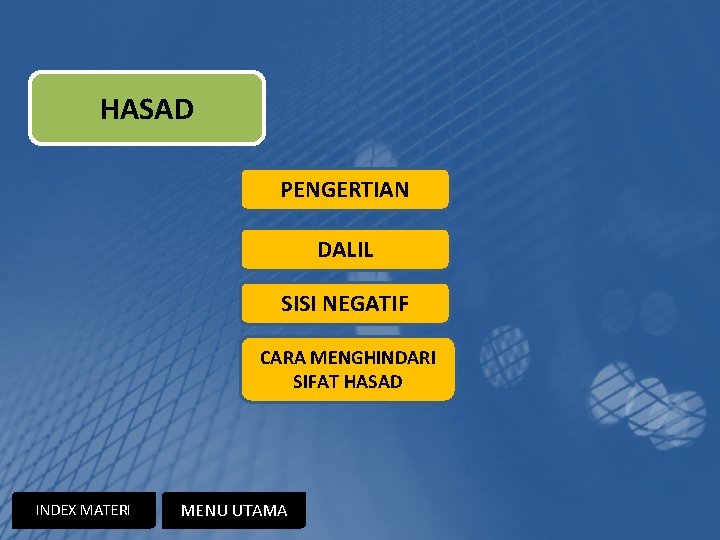 HASAD

PENGERTIAN

DALIL

SISI NEGATIF

CARA MENGHINDARI SIFAT HASAD

INDEX MATERI

MENU UTAMA